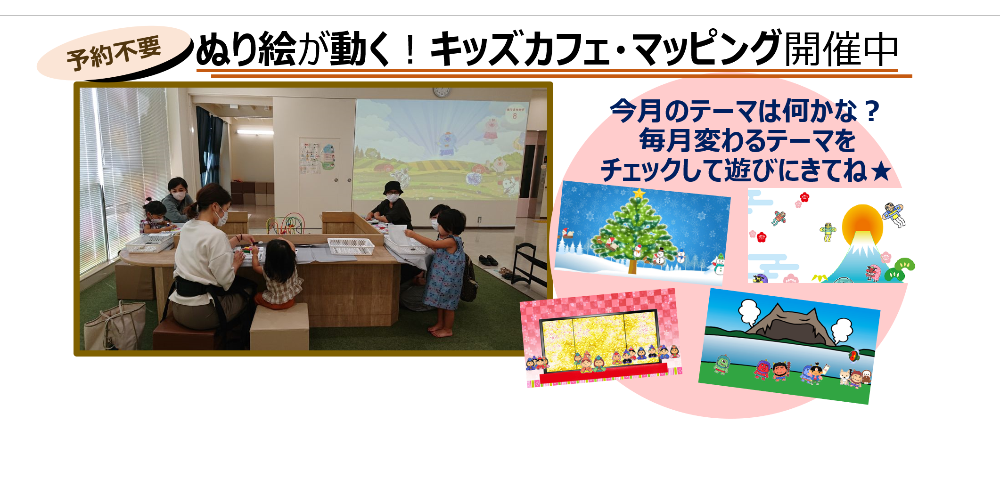 予約不要

ぬり絵が動く！キッズカフェ・マッピング開催中

今月のテーマは何かな？
毎月変わるテーマを
チェックして遊びにきてね★